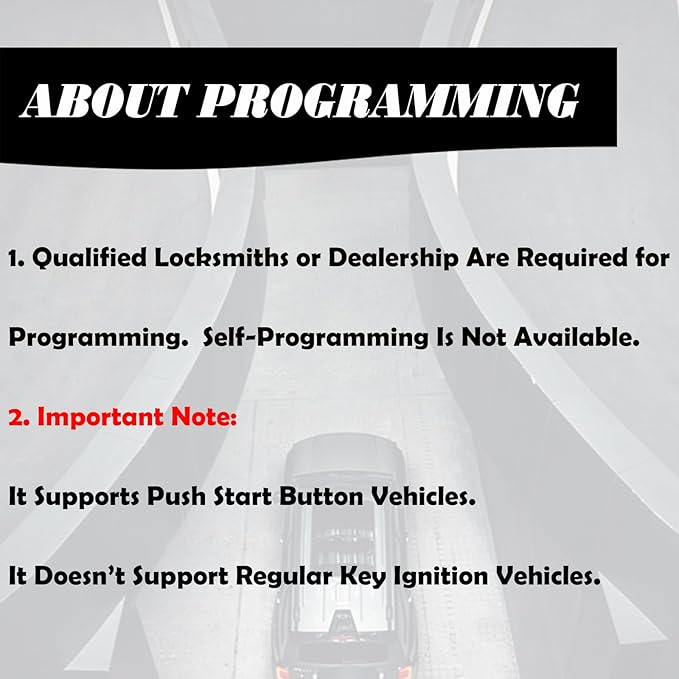 ABOUT PROGRAMMING

1. Qualified Locksmiths or Dealership Are Required for

Programming. Self-Programming Is Not Available.

2. Important Note:

It Supports Push Start Button Vehicles.

It Doesn't Support Regular Key Ignition Vehicles.